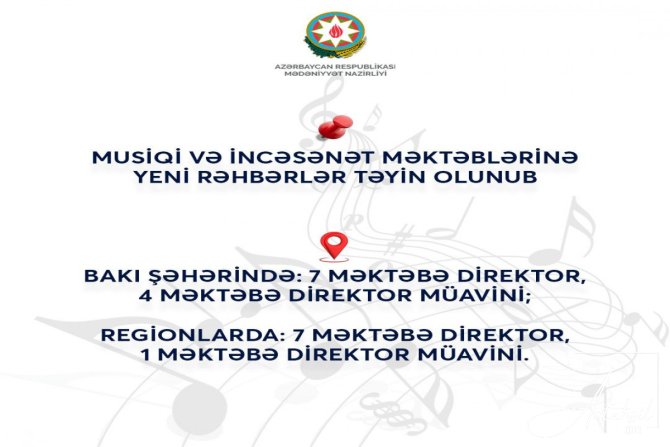 AZƏRBAYCAN RESPUBLİKASI
MƏDƏNİYYƏT NAZİRLİYİ

MUSİQİ VƏ İNCƏSƏNƏT MƏKTƏBLƏRİNƏ YENİ RƏHBƏRLƏR TƏYİN OLUNUB

BAKI ŞƏHƏRİNDƏ: 7 MƏKTƏBƏ DİREKTOR, 4 MƏKTƏBƏ DİREKTOR MÜAVİNİ;

REGİONLARDA: 7 MƏKTƏBƏ DİREKTOR, 1 MƏKTƏBƏ DİREKTOR MÜAVİNİ.